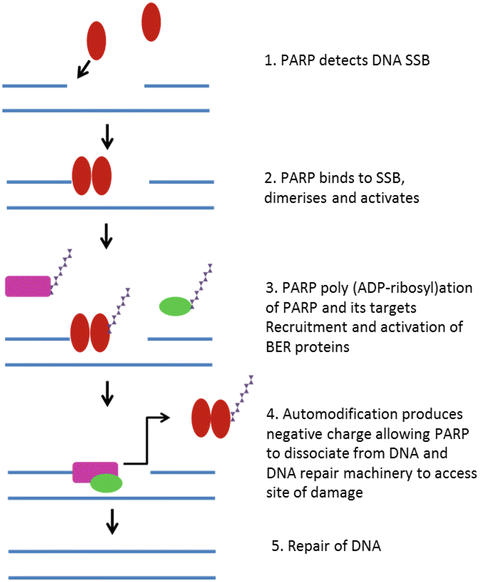 1. PARP detects DNA SSB

2. PARP binds to SSB, dimerises and activates

3. PARP poly (ADP-ribosyl)ation of PARP and its targets Recruitment and activation of BER proteins

4. Automodification produces negative charge allowing PARP to dissociate from DNA and DNA repair machinery to access site of damage

5. Repair of DNA